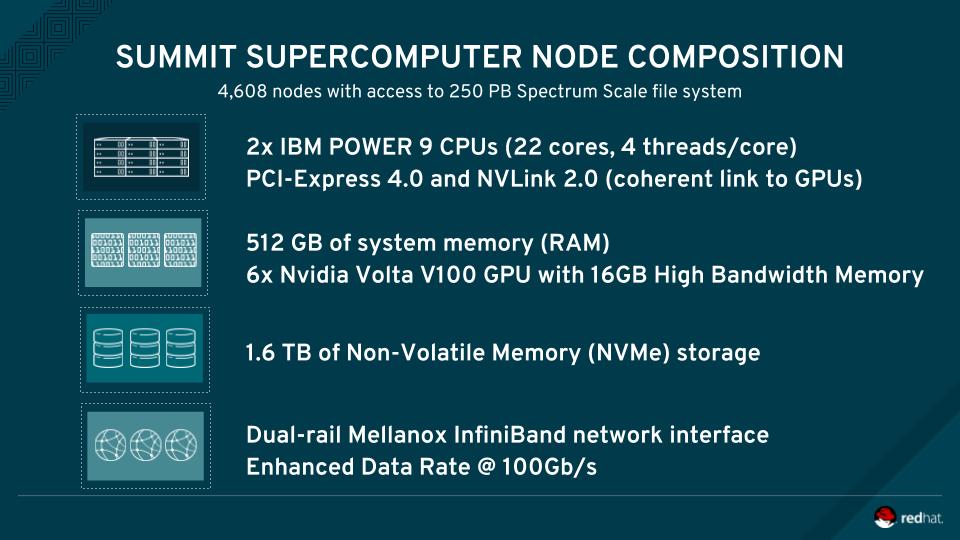 SUMMIT SUPERCOMPUTER NODE COMPOSITION

4,608 nodes with access to 250 PB Spectrum Scale file system

2x IBM POWER 9 CPUs (22 cores, 4 threads/core)
PCI-Express 4.0 and NVLink 2.0 (coherent link to GPUs)

512 GB of system memory (RAM)
6x Nvidia Volta V100 GPU with 16GB High Bandwidth Memory

1.6 TB of Non-Volatile Memory (NVMe) storage

Dual-rail Mellanox InfiniBand network interface
Enhanced Data Rate @ 100Gb/s

redhat.